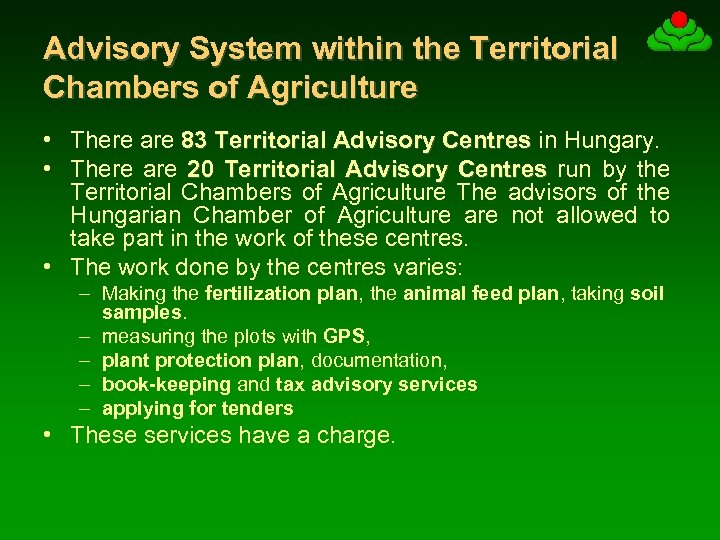 Advisory System within the Territorial Chambers of Agriculture

• There are 83 Territorial Advisory Centres in Hungary.
• There are 20 Territorial Advisory Centres run by the Territorial Chambers of Agriculture The advisors of the Hungarian Chamber of Agriculture are not allowed to take part in the work of these centres.
• The work done by the centres varies:
– Making the fertilization plan, the animal feed plan, taking soil samples.
– measuring the plots with GPS,
– plant protection plan, documentation,
– book-keeping and tax advisory services
– applying for tenders
• These services have a charge.